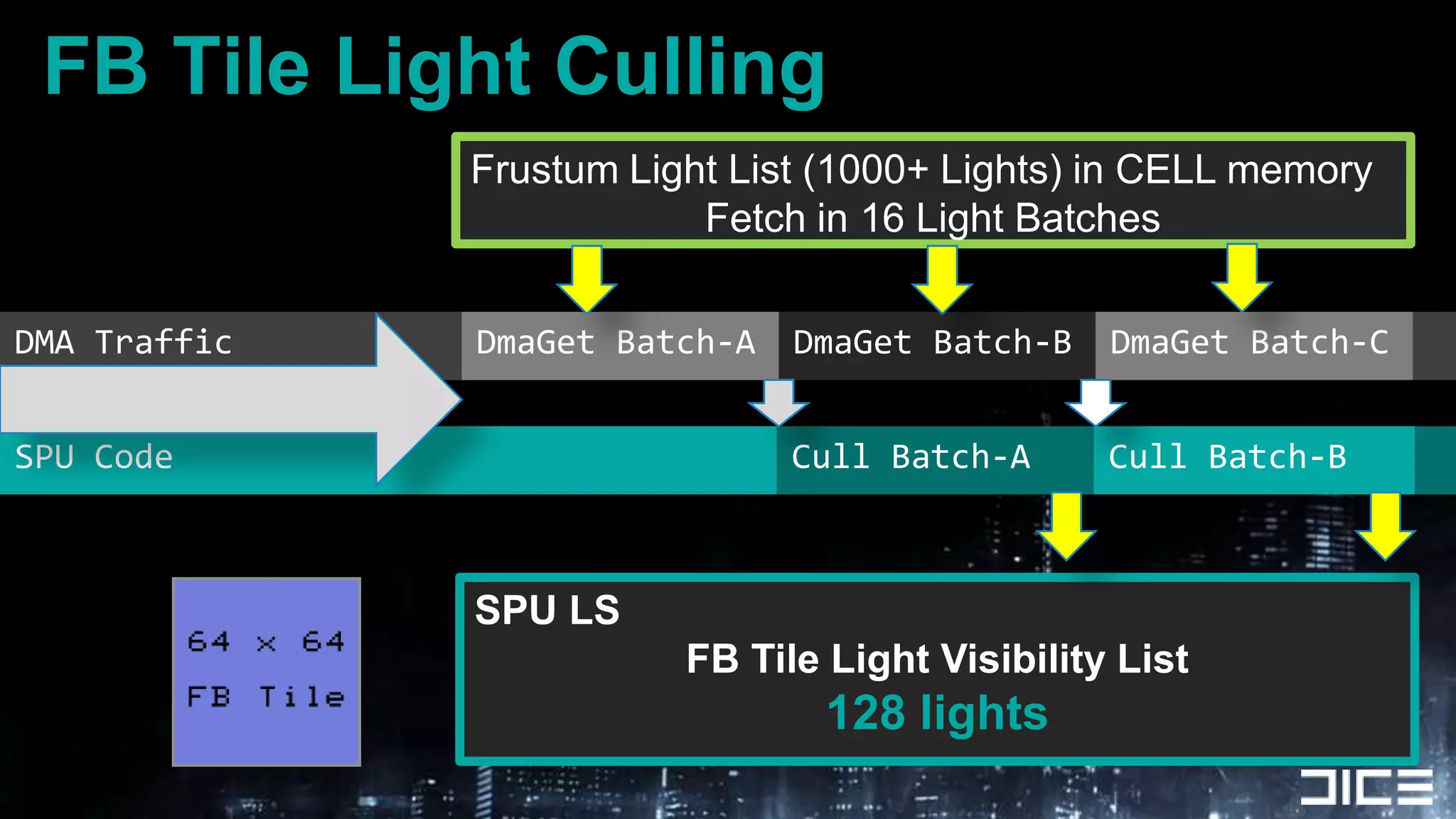 FB Tile Light Culling

Frustum Light List (1000+ Lights) in CELL memory
Fetch in 16 Light Batches

DMA Traffic

DmaGet Batch-A

DmaGet Batch-B

DmaGet Batch-C

SPU Code

Cull Batch-A

Cull Batch-B

64 x 64
FB Tile

SPU LS
FB Tile Light Visibility List
128 lights

DICE